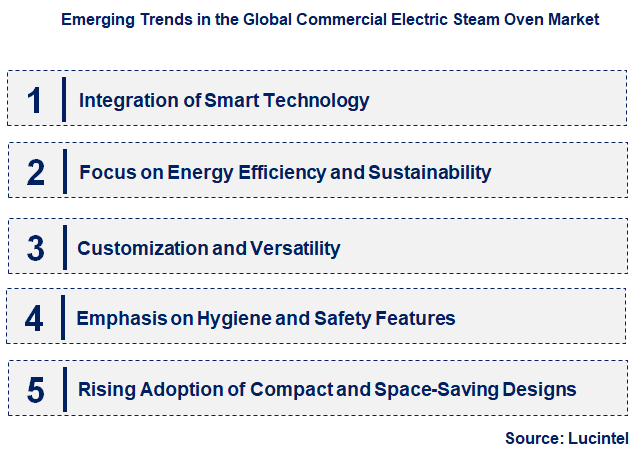 Emerging Trends in the Global Commercial Electric Steam Oven Market

1 Integration of Smart Technology

2 Focus on Energy Efficiency and Sustainability

3 Customization and Versatility

4 Emphasis on Hygiene and Safety Features

5 Rising Adoption of Compact and Space-Saving Designs

Source: Lucintel